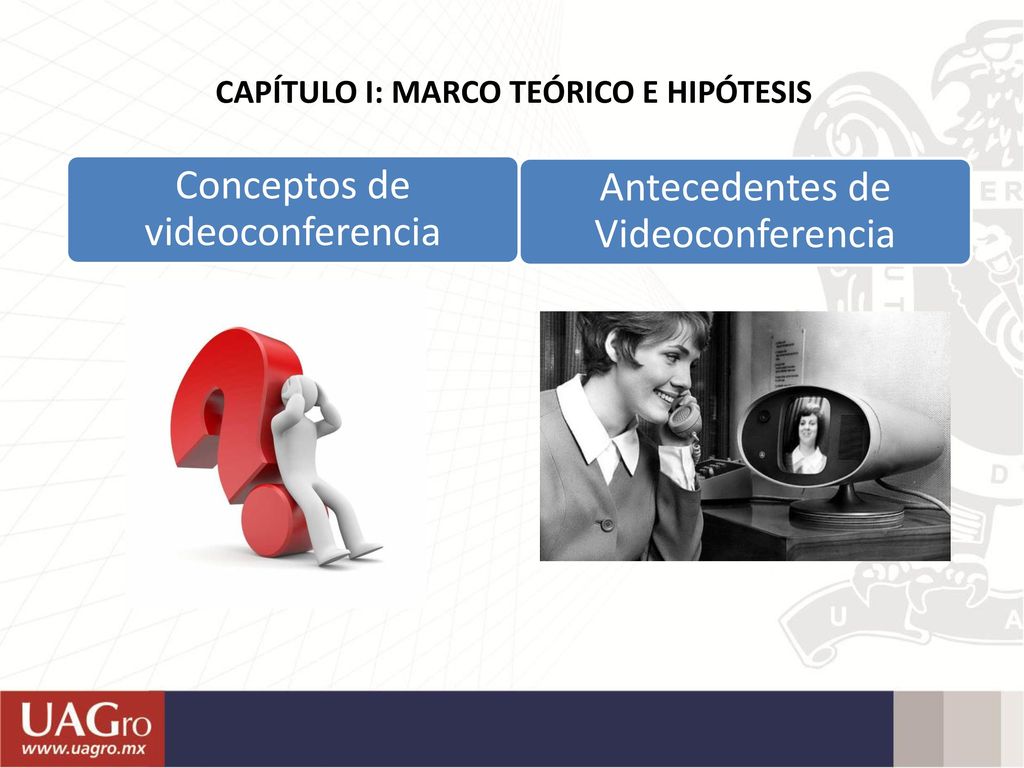 CAPÍTULO I: MARCO TEÓRICO E HIPÓTESIS

Conceptos de videoconferencia

Antecedentes de Videoconferencia

UAGro
www.uagro.mx